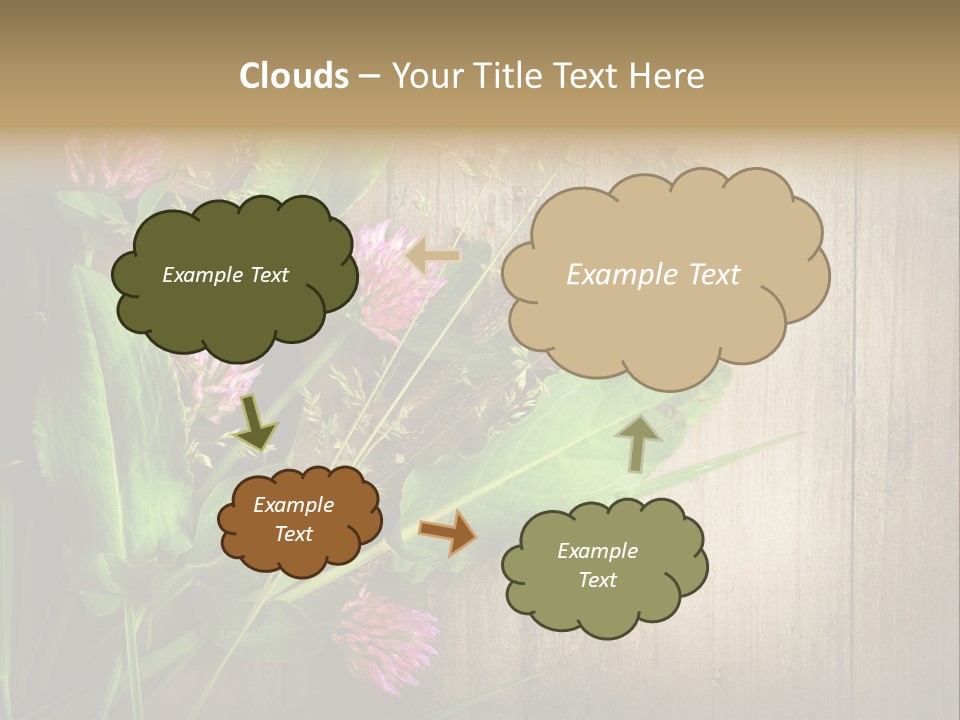 Clouds – Your Title Text Here

Example Text

Example Text

Example Text

Example Text